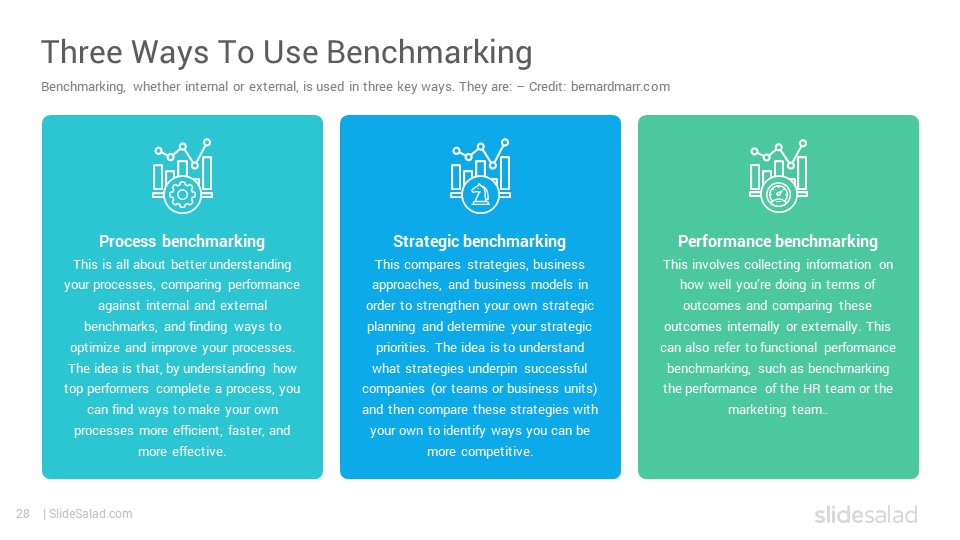 Three Ways To Use Benchmarking

Benchmarking, whether internal or external, is used in three key ways. They are: – Credit: bernardmarr.com

Process benchmarking

This is all about better understanding your processes, comparing performance against internal and external benchmarks, and finding ways to optimize and improve your processes. The idea is that, by understanding how top performers complete a process, you can find ways to make your own processes more efficient, faster, and more effective.

Strategic benchmarking

This compares strategies, business approaches, and business models in order to strengthen your own strategic planning and determine your strategic priorities. The idea is to understand what strategies underpin successful companies (or teams or business units) and then compare these strategies with your own to identify ways you can be more competitive.

Performance benchmarking

This involves collecting information on how well you're doing in terms of outcomes and comparing these outcomes internally or externally. This can also refer to functional performance benchmarking, such as benchmarking the performance of the HR team or the marketing team..

28 | SlideSalad.com

slidesalad